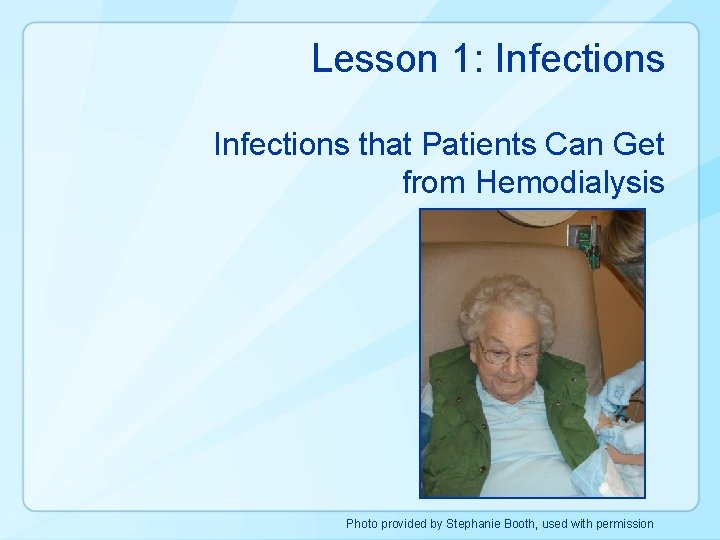 Lesson 1: Infections

Infections that Patients Can Get from Hemodialysis

Photo provided by Stephanie Booth, used with permission